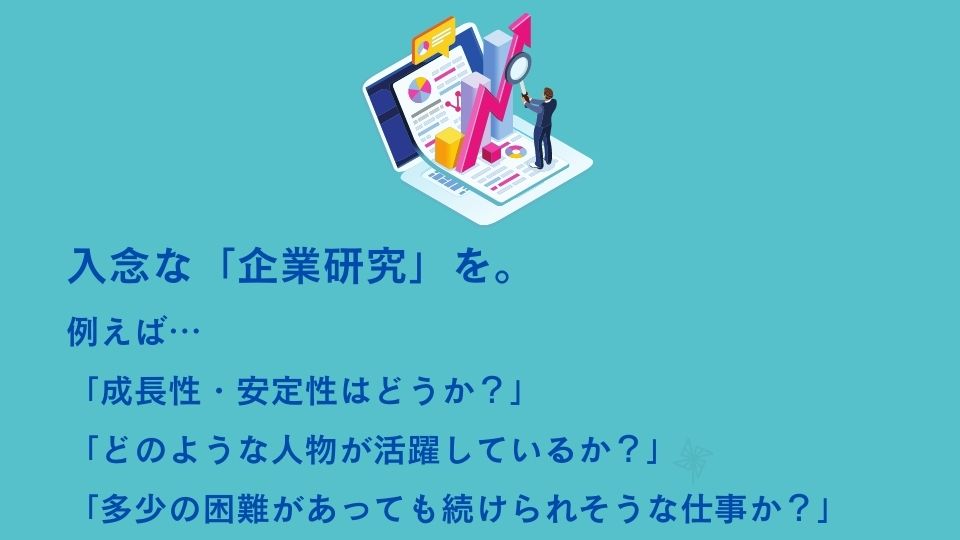 入念な「企業研究」を。

例えば…

「成長性・安定性はどうか？」

「どのような人物が活躍しているか？」

「多少の困難があっても続けられそうな仕事か？」